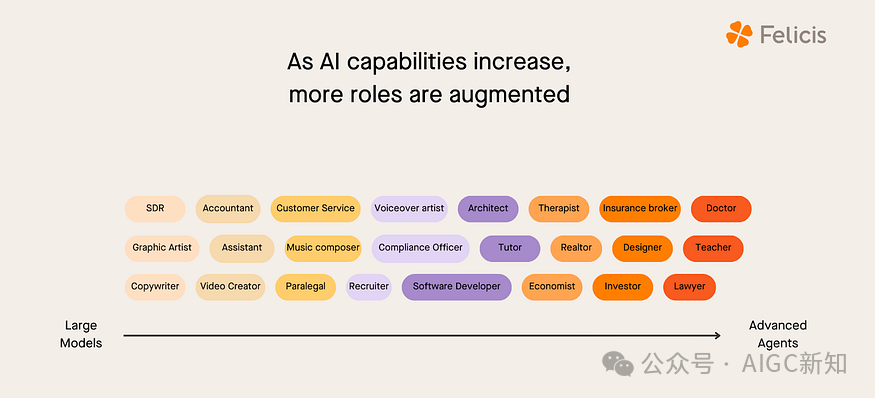 Felicis

As AI capabilities increase, more roles are augmented

SDR Accountant Customer Service Voiceover artist Architect Therapist Insurance broker Doctor

Graphic Artist Assistant Music composer Compliance Officer Tutor Realtor Designer Teacher

Copywriter Video Creator Paralegal Recruiter Software Developer Economist Investor Lawyer

Large Models

Advanced Agents

公众号 · AIGC新知